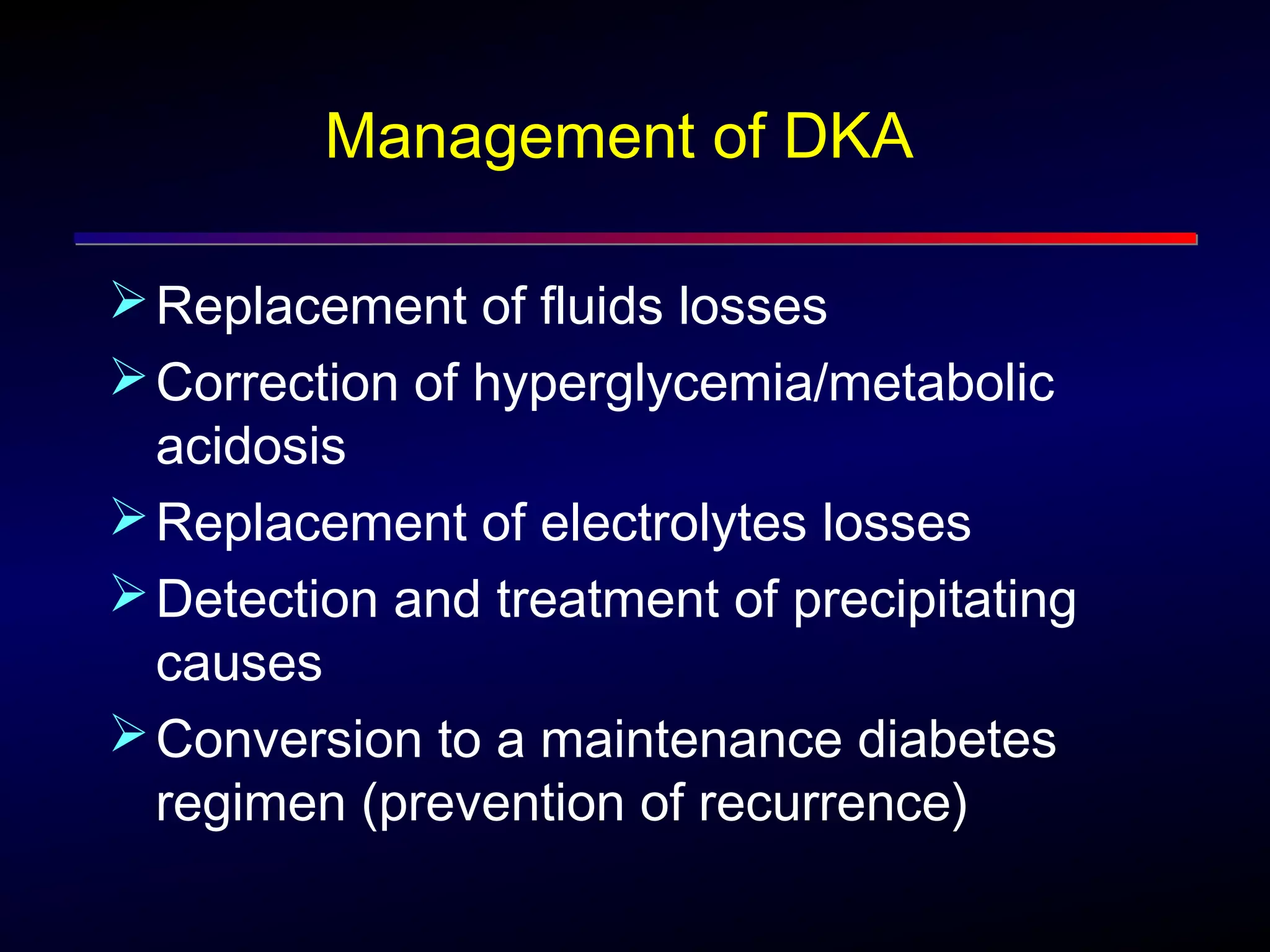 Management of DKA

➢ Replacement of fluids losses
➢ Correction of hyperglycemia/metabolic acidosis
➢ Replacement of electrolytes losses
➢ Detection and treatment of precipitating causes
➢ Conversion to a maintenance diabetes regimen (prevention of recurrence)